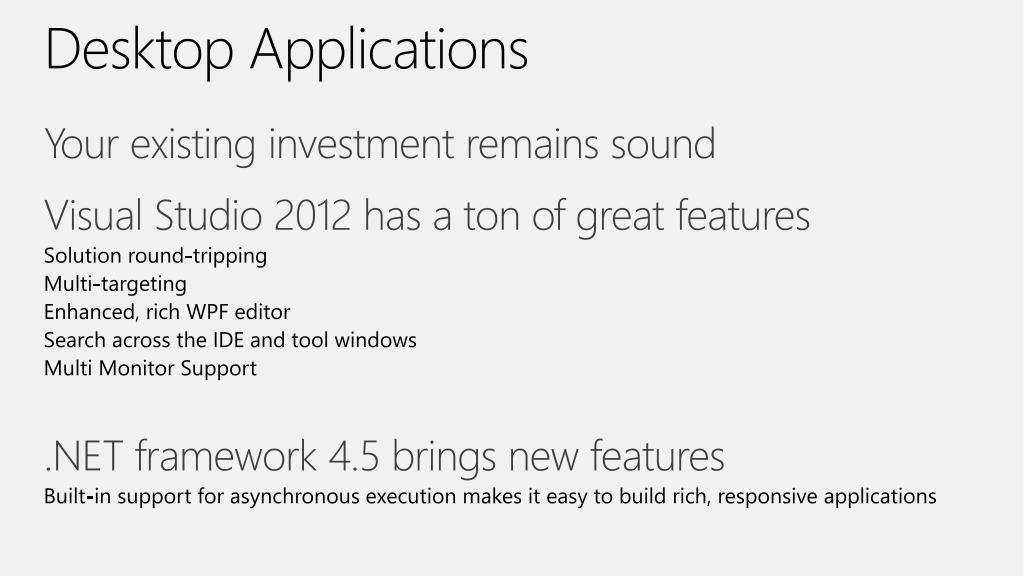 Desktop Applications

Your existing investment remains sound

Visual Studio 2012 has a ton of great features
Solution round-tripping
Multi-targeting
Enhanced, rich WPF editor
Search across the IDE and tool windows
Multi Monitor Support

.NET framework 4.5 brings new features
Built-in support for asynchronous execution makes it easy to build rich, responsive applications